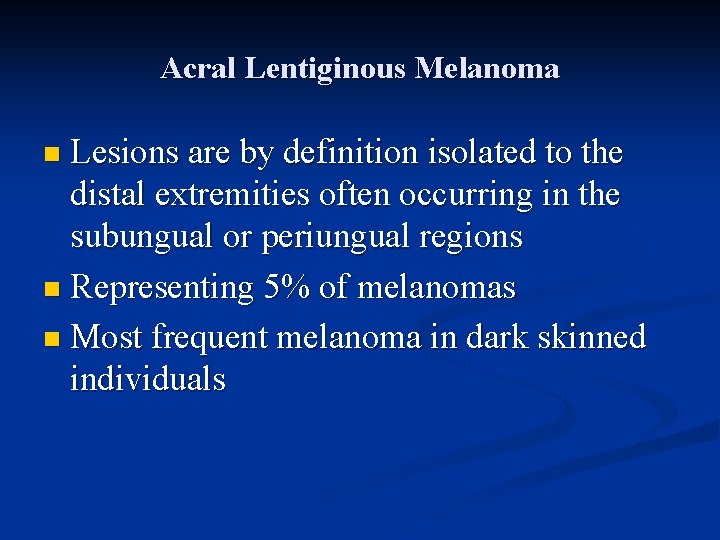 Acral Lentiginous Melanoma

Lesions are by definition isolated to the distal extremities often occurring in the subungual or periungual regions

Representing 5% of melanomas

Most frequent melanoma in dark skinned individuals